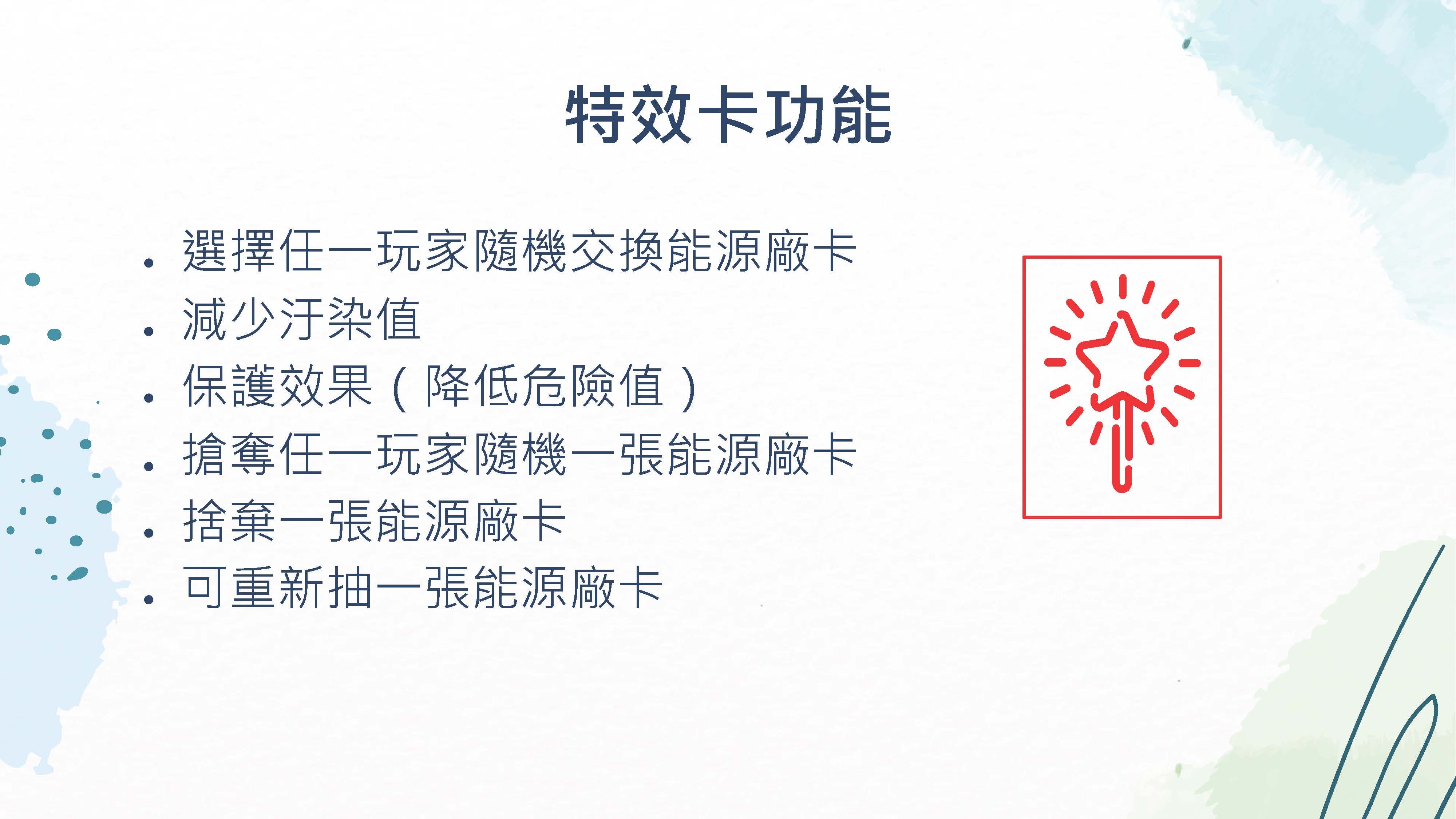 特效卡功能

- 選擇任一玩家隨機交換能源廠卡
- 減少汙染值
- 保護效果（降低危險值）
- 搶奪任一玩家隨機一張能源廠卡
- 捨棄一張能源廠卡
- 可重新抽一張能源廠卡